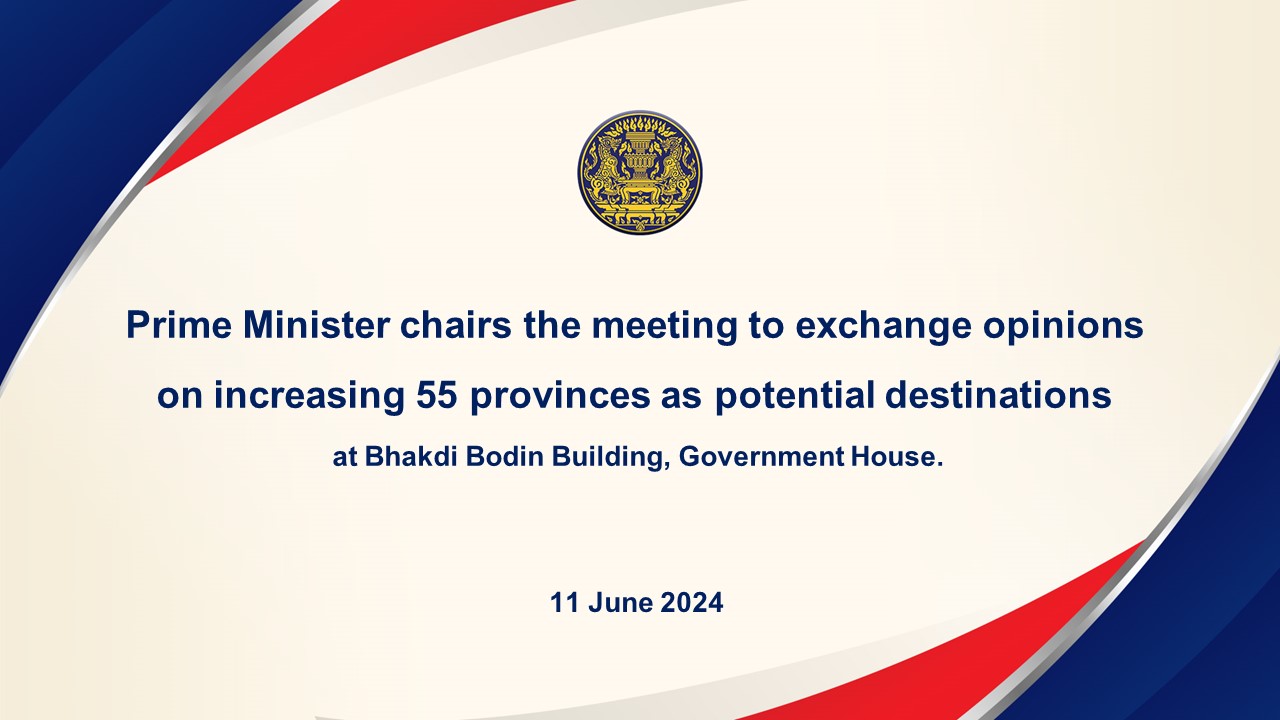 Prime Minister chairs the meeting to exchange opinions on increasing 55 provinces as potential destinations

at Bhakdi Bodin Building, Government House.

11 June 2024